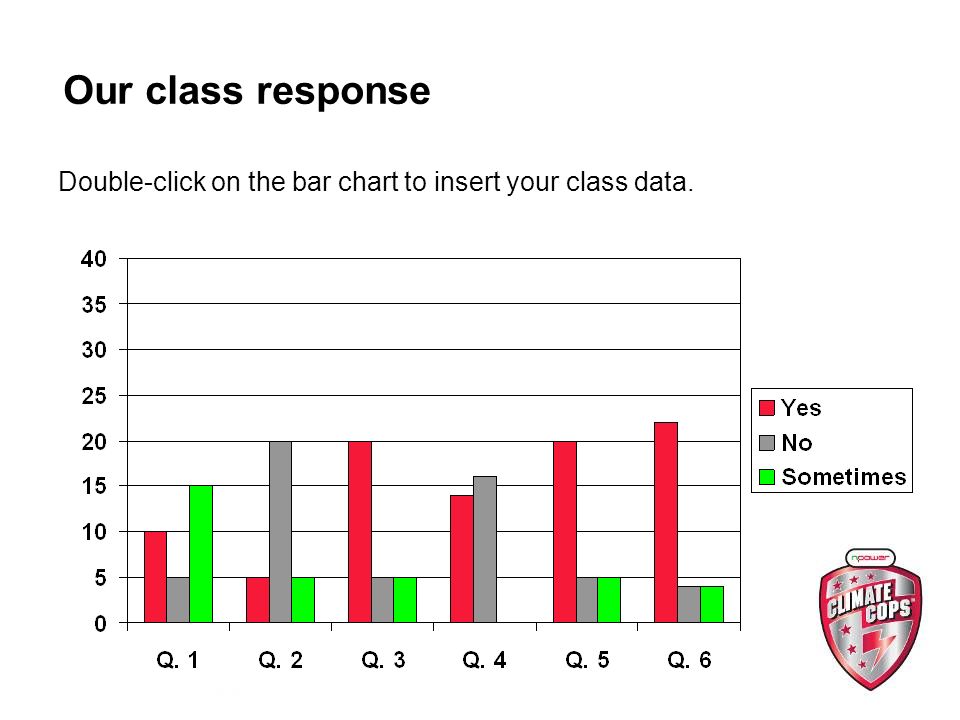 Our class response

Double-click on the bar chart to insert your class data.

40
35
30
25
20
15
10
5
0

Q. 1 Q. 2 Q. 3 Q. 4 Q. 5 Q. 6

Yes
No
Sometimes

npower
CLIMATE COPS